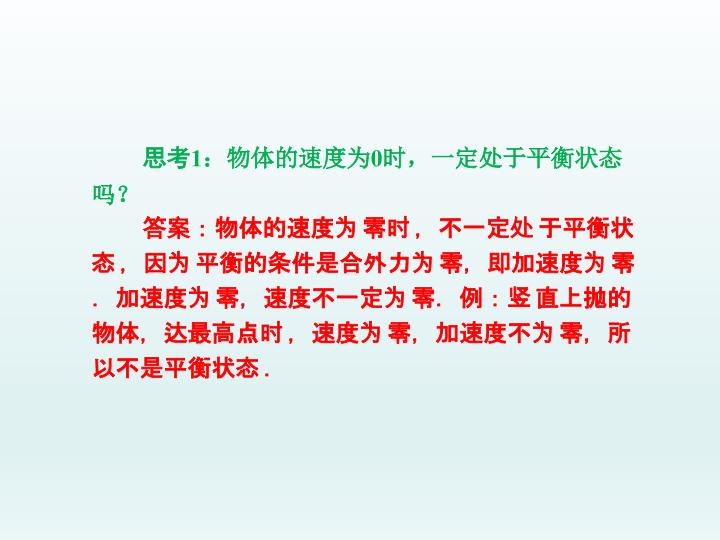 思考1：物体的速度为0时，一定处于平衡状态吗？

答案：物体的速度为零时，不一定处于平衡状态，因为平衡的条件是合外力为零，即加速度为零．加速度为零，速度不一定为零．例：竖直上抛的物体，达最高点时，速度为零，加速度不为零，所以不是平衡状态．